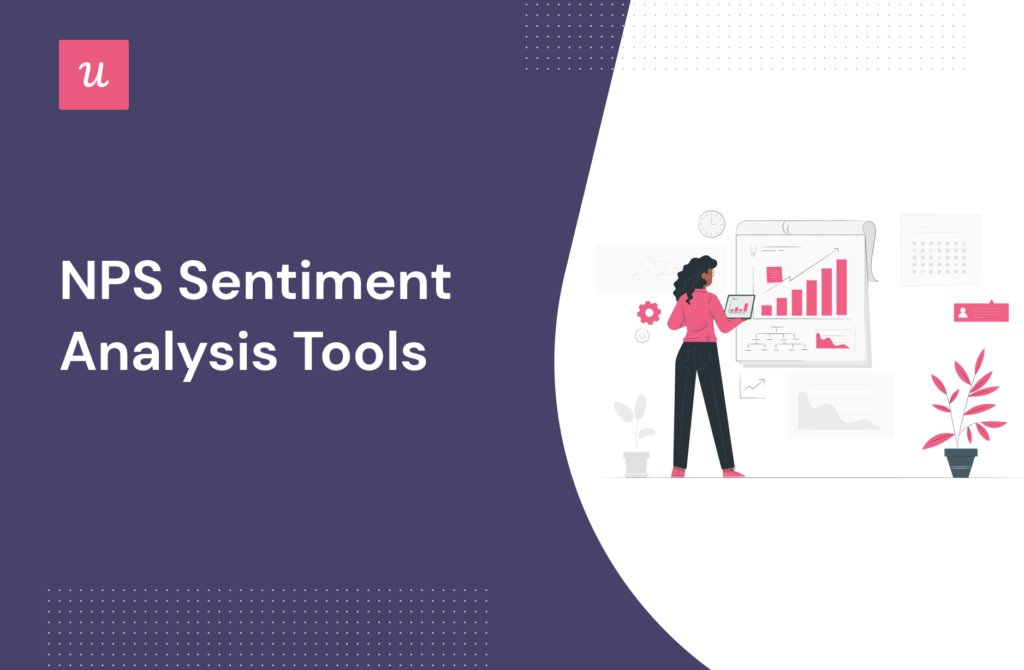 u

NPS Sentiment Analysis Tools